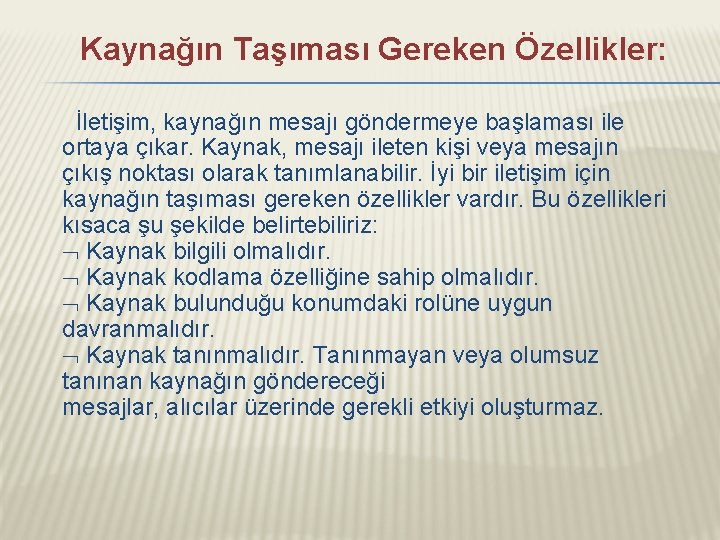 Kaynağın Taşıması Gereken Özellikler:

İletişim, kaynağın mesajı göndermeye başlaması ile ortaya çıkar. Kaynak, mesajı ileten kişi veya mesajın çıkış noktası olarak tanımlanabilir. İyi bir iletişim için kaynağın taşıması gereken özellikler vardır. Bu özellikleri kısaca şu şekilde belirtebiliriz:
¬ Kaynak bilgili olmalıdır.
¬ Kaynak kodlama özelliğine sahip olmalıdır.
¬ Kaynak bulunduğu konumdaki rolüne uygun davranmalıdır.
¬ Kaynak tanınmalıdır. Tanınmayan veya olumsuz tanınan kaynağın göndereceği
mesajlar, alıcılar üzerinde gerekli etkiyi oluşturmaz.